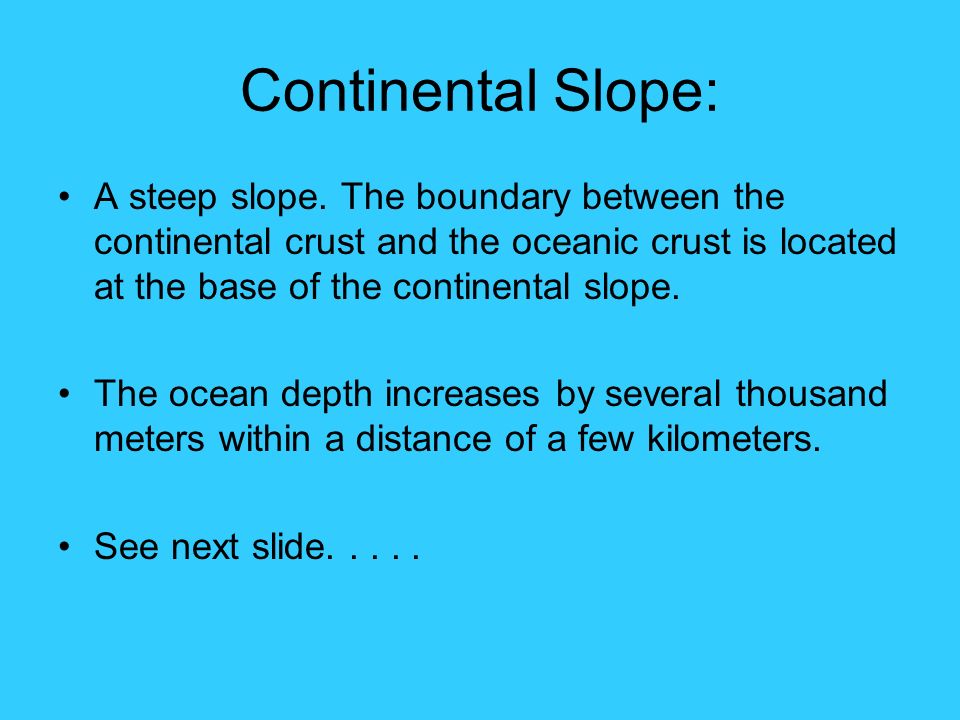 Continental Slope:

• A steep slope. The boundary between the continental crust and the oceanic crust is located at the base of the continental slope.

• The ocean depth increases by several thousand meters within a distance of a few kilometers.

• See next slide. . . . .